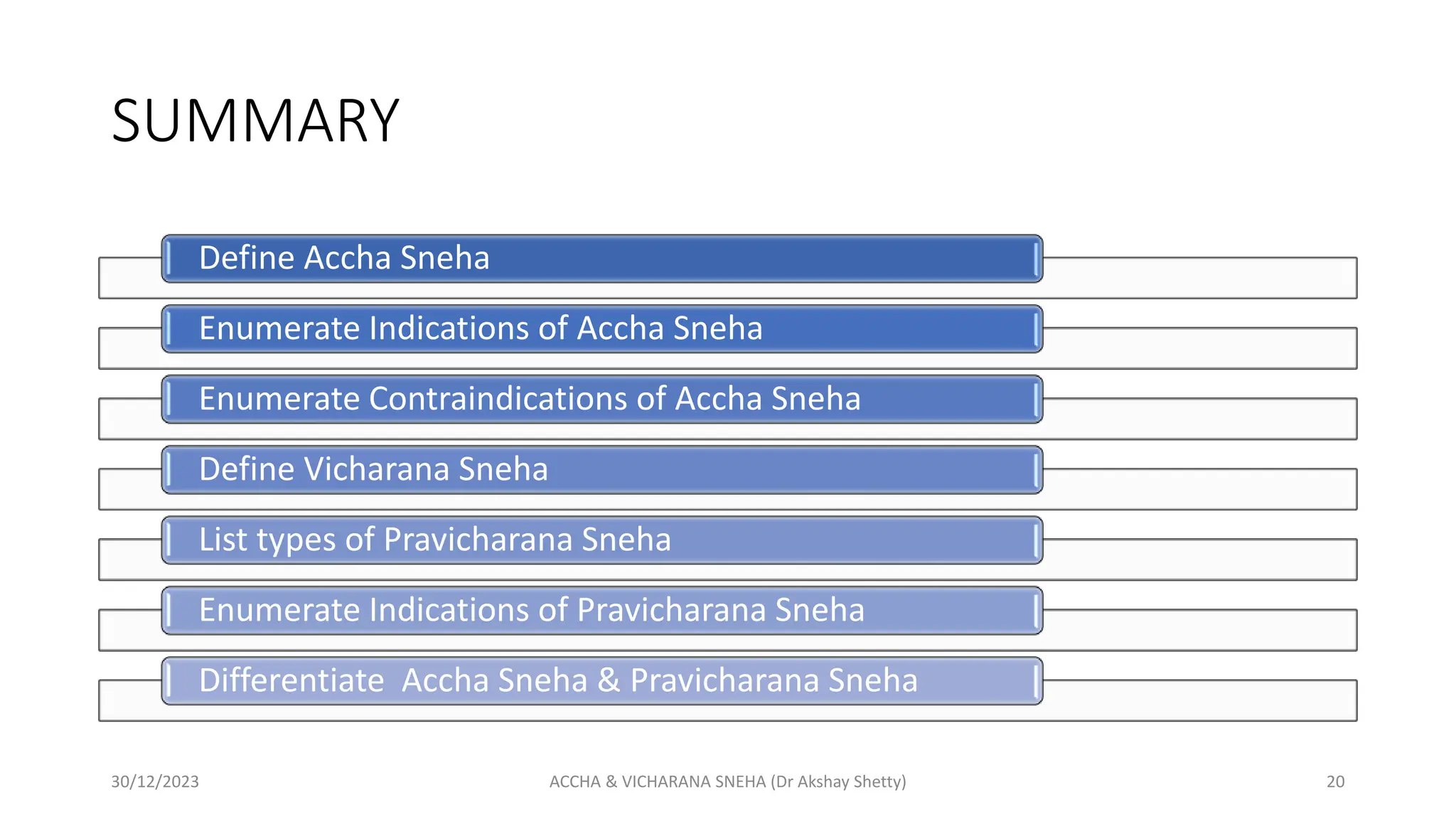 SUMMARY

Define Accha Sneha

Enumerate Indications of Accha Sneha

Enumerate Contraindications of Accha Sneha

Define Vicharana Sneha

List types of Pravicharana Sneha

Enumerate Indications of Pravicharana Sneha

Differentiate Accha Sneha & Pravicharana Sneha

30/12/2023

ACCHA & VICHARANA SNEHA (Dr Akshay Shetty)

20